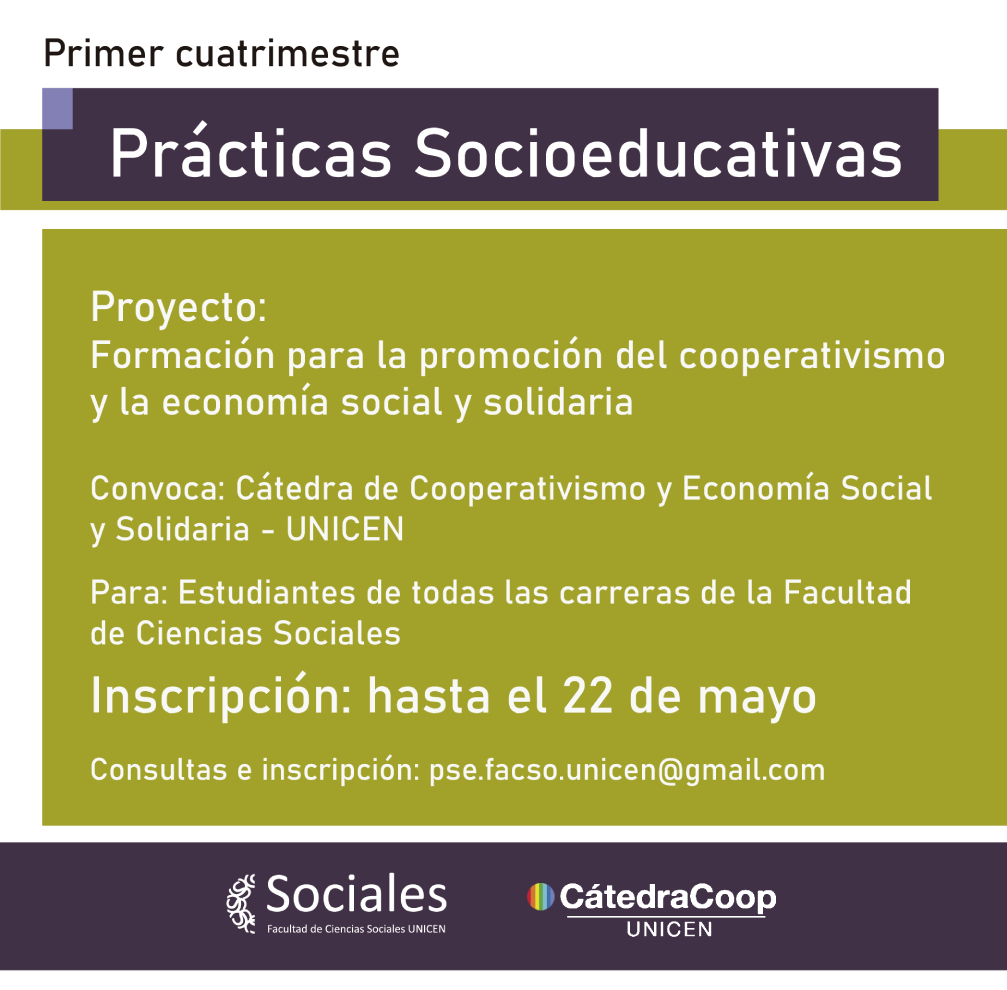 Primer cuatrimestre

Prácticas Socioeducativas

Proyecto:
Formación para la promoción del cooperativismo y la economía social y solidaria

Convoca: Cátedra de Cooperativismo y Economía Social y Solidaria - UNICEN

Para: Estudiantes de todas las carreras de la Facultad de Ciencias Sociales

Inscripción: hasta el 22 de mayo

Consultas e inscripción: pse.facso.unicen@gmail.com

Sociales
Facultad de Ciencias Sociales UNICEN

CátedraCoop
UNICEN